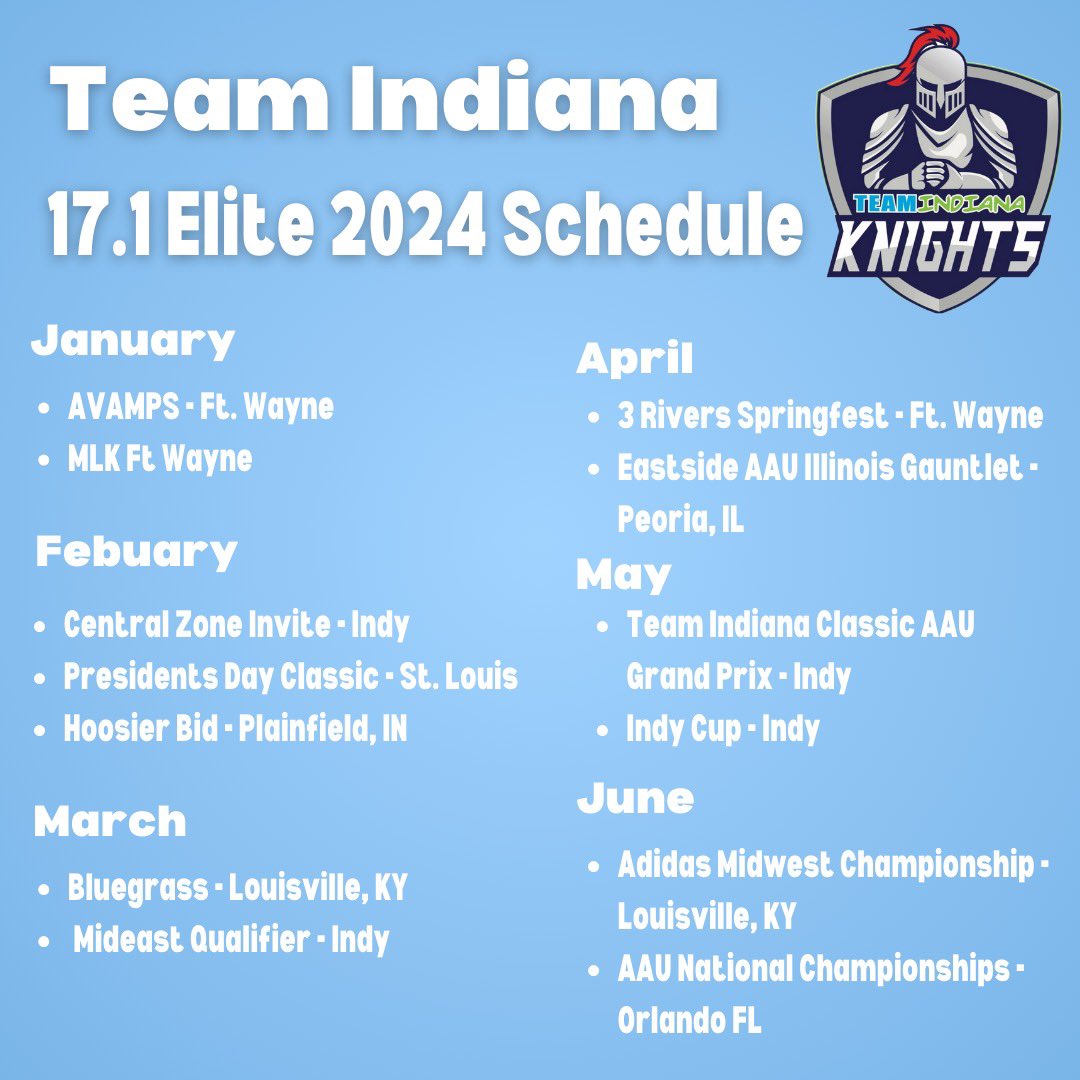 Team Indiana
17.1 Elite 2024 Schedule

TEAM INDIANA
KNIGHTS

January
- AVAMPS - Ft. Wayne
- MLK Ft Wayne

Febuary
- Central Zone Invite - Indy
- Presidents Day Classic - St. Louis
- Hoosier Bid - Plainfield, IN

March
- Bluegrass - Louisville, KY
- Mideast Qualifier - Indy

April
- 3 Rivers Springfest - Ft. Wayne
- Eastside AAU Illinois Gauntlet - Peoria, IL

May
- Team Indiana Classic AAU Grand Prix - Indy
- Indy Cup - Indy

June
- Adidas Midwest Championship - Louisville, KY
- AAU National Championships - Orlando FL